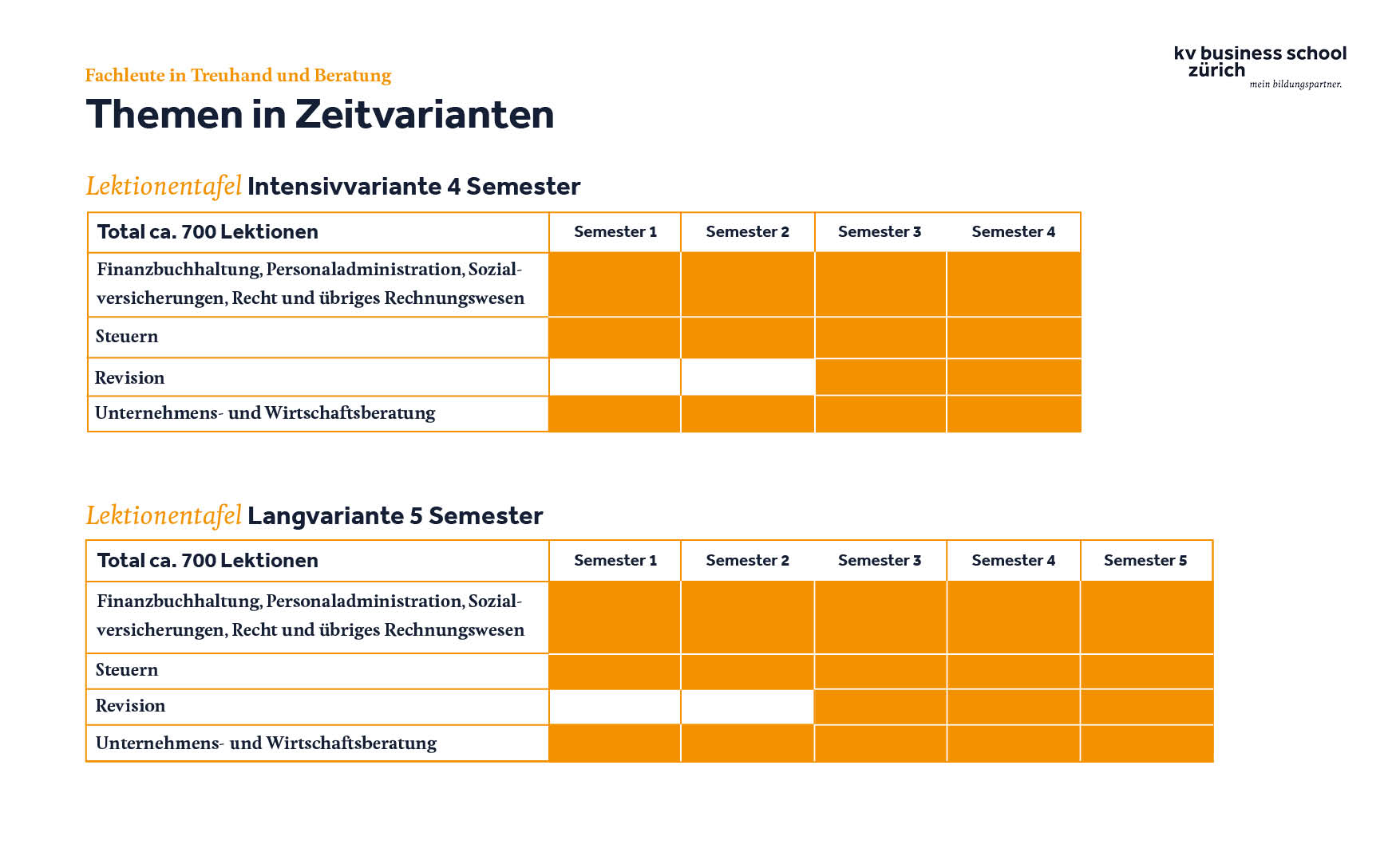 kv business school zürich
mein bildungspartner.

Fachleute in Treuhand und Beratung

Themen in Zeitvarianten

Lektionentafel Intensivvariante 4 Semester

| Total ca. 700 Lektionen | Semester 1 | Semester 2 | Semester 3 | Semester 4 |
|---|---|---|---|---|
| Finanzbuchhaltung, Personaladministration, Sozialversicherungen, Recht und übriges Rechnungswesen | | | | |
| Steuern | | | | |
| Revision | | | | |
| Unternehmens- und Wirtschaftsberatung | | | | |

Lektionentafel Langvariante 5 Semester

| Total ca. 700 Lektionen | Semester 1 | Semester 2 | Semester 3 | Semester 4 | Semester 5 |
|---|---|---|---|---|---|
| Finanzbuchhaltung, Personaladministration, Sozialversicherungen, Recht und übriges Rechnungswesen | | | | | |
| Steuern | | | | | |
| Revision | | | | | |
| Unternehmens- und Wirtschaftsberatung | | | | | |